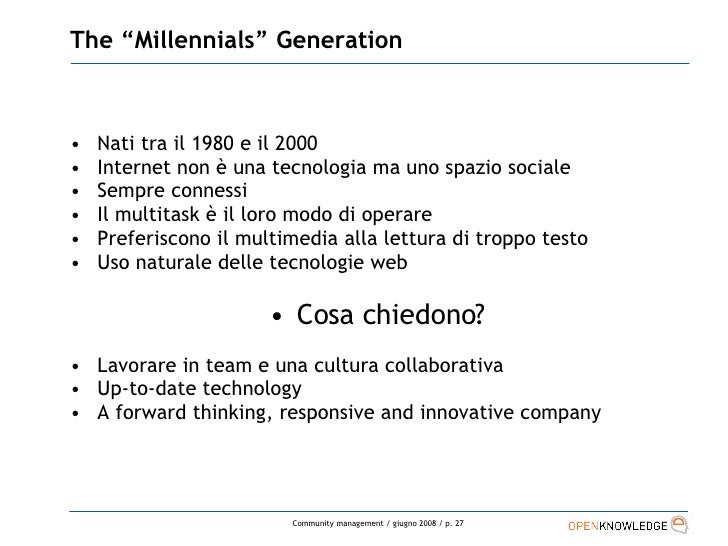 The “Millennials” Generation

• Nati tra il 1980 e il 2000
• Internet non è una tecnologia ma uno spazio sociale
• Sempre connessi
• Il multitask è il loro modo di operare
• Preferiscono il multimedia alla lettura di troppo testo
• Uso naturale delle tecnologie web

• Cosa chiedono?

• Lavorare in team e una cultura collaborativa
• Up-to-date technology
• A forward thinking, responsive and innovative company

Community management / giugno 2008 / p. 27

OPENKNOWLEDGE